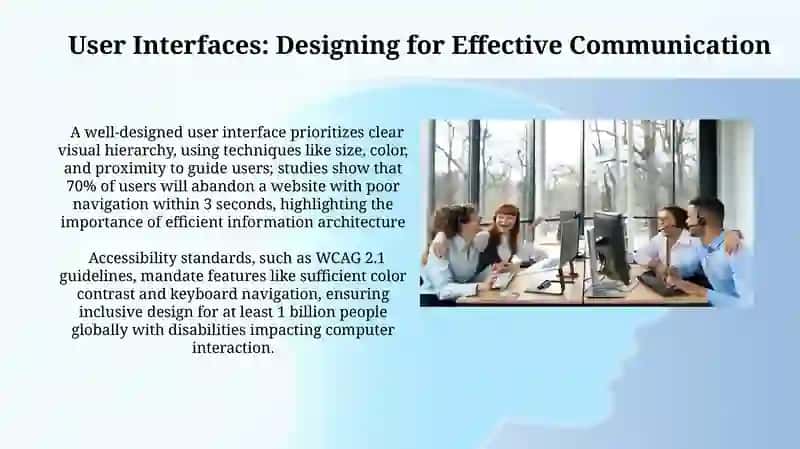 User Interfaces: Designing for Effective Communication

A well-designed user interface prioritizes clear visual hierarchy, using techniques like size, color, and proximity to guide users; studies show that 70% of users will abandon a website with poor navigation within 3 seconds, highlighting the importance of efficient information architecture

Accessibility standards, such as WCAG 2.1 guidelines, mandate features like sufficient color contrast and keyboard navigation, ensuring inclusive design for at least 1 billion people globally with disabilities impacting computer interaction.